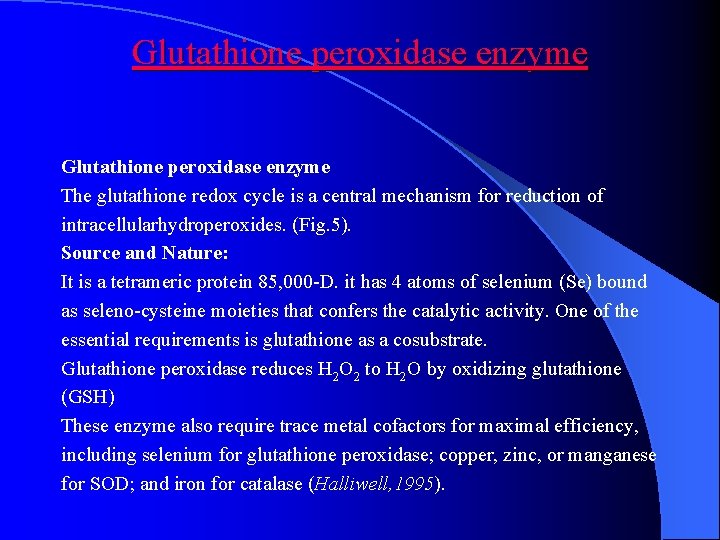 Glutathione peroxidase enzyme

Glutathione peroxidase enzyme
The glutathione redox cycle is a central mechanism for reduction of intracellularhydroperoxides. (Fig.5).
Source and Nature:
It is a tetrameric protein 85,000-D. it has 4 atoms of selenium (Se) bound as seleno-cysteine moieties that confers the catalytic activity. One of the essential requirements is glutathione as a cosubstrate.
Glutathione peroxidase reduces $H_2O_2$ to $H_2O$ by oxidizing glutathione (GSH)
These enzyme also require trace metal cofactors for maximal efficiency, including selenium for glutathione peroxidase; copper, zinc, or manganese for SOD; and iron for catalase (Halliwell,1995).